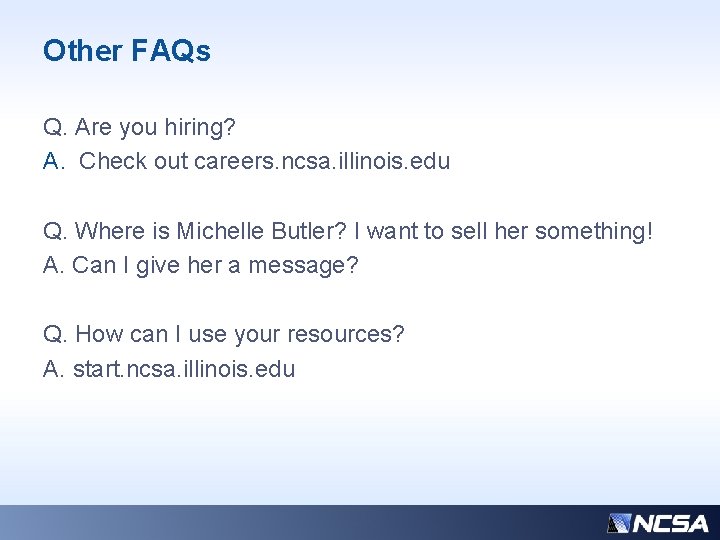 Other FAQs

Q. Are you hiring?
A. Check out careers.ncsa.illinois.edu

Q. Where is Michelle Butler? I want to sell her something!
A. Can I give her a message?

Q. How can I use your resources?
A. start.ncsa.illinois.edu

NCSA